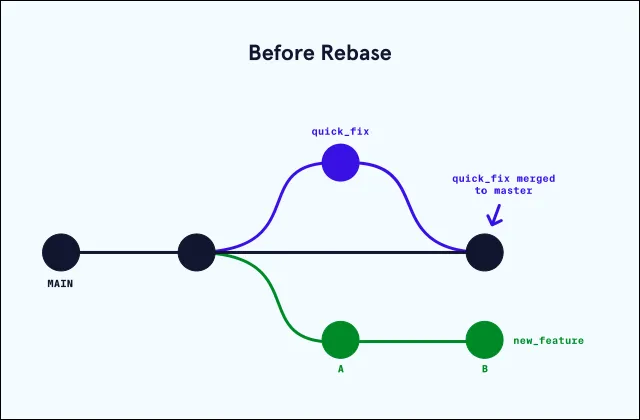 Before Rebase

quick_fix

quick_fix merged to master

MAIN

new_feature

A

B